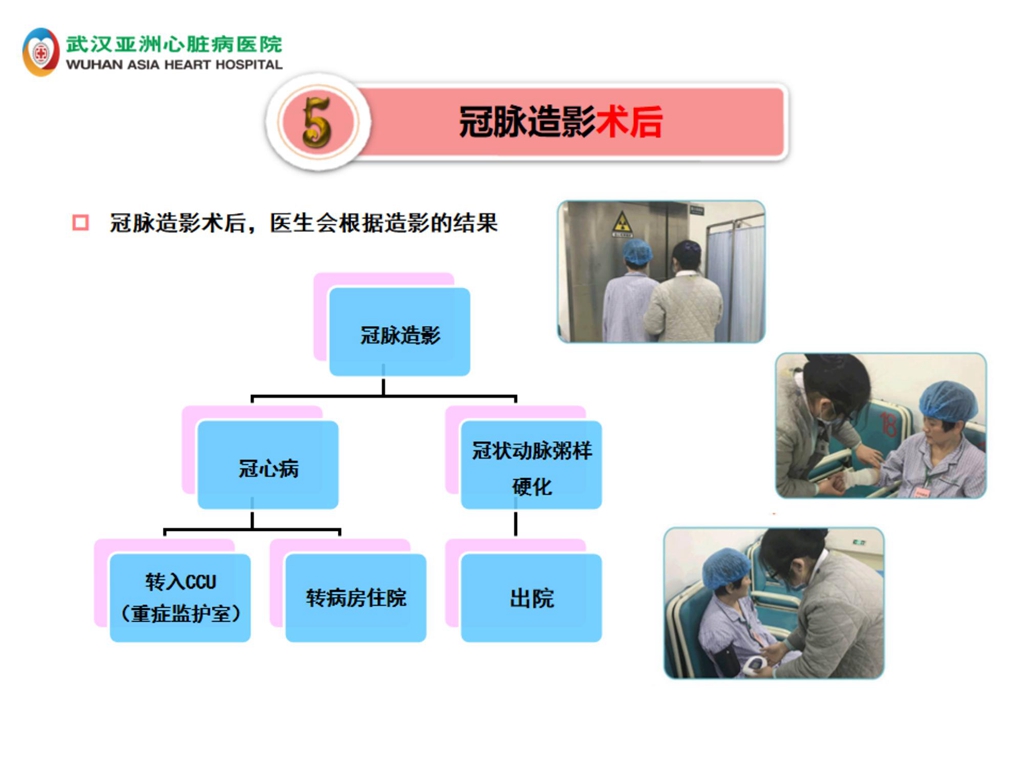 武汉亚洲心脏病医院
WUHAN ASIA HEART HOSPITAL

5 冠脉造影术后

冠脉造影术后，医生会根据造影的结果

冠脉造影

冠心病

冠状动脉粥样硬化

转入CCU（重症监护室）

转病房住院

出院